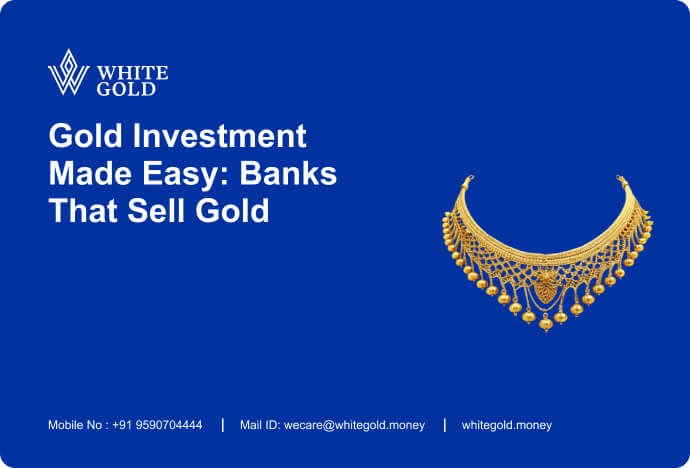 WHITE GOLD

Gold Investment Made Easy: Banks That Sell Gold

Mobile No : +91 9590704444 | Mail ID: wecare@whitegold.money | whitegold.money